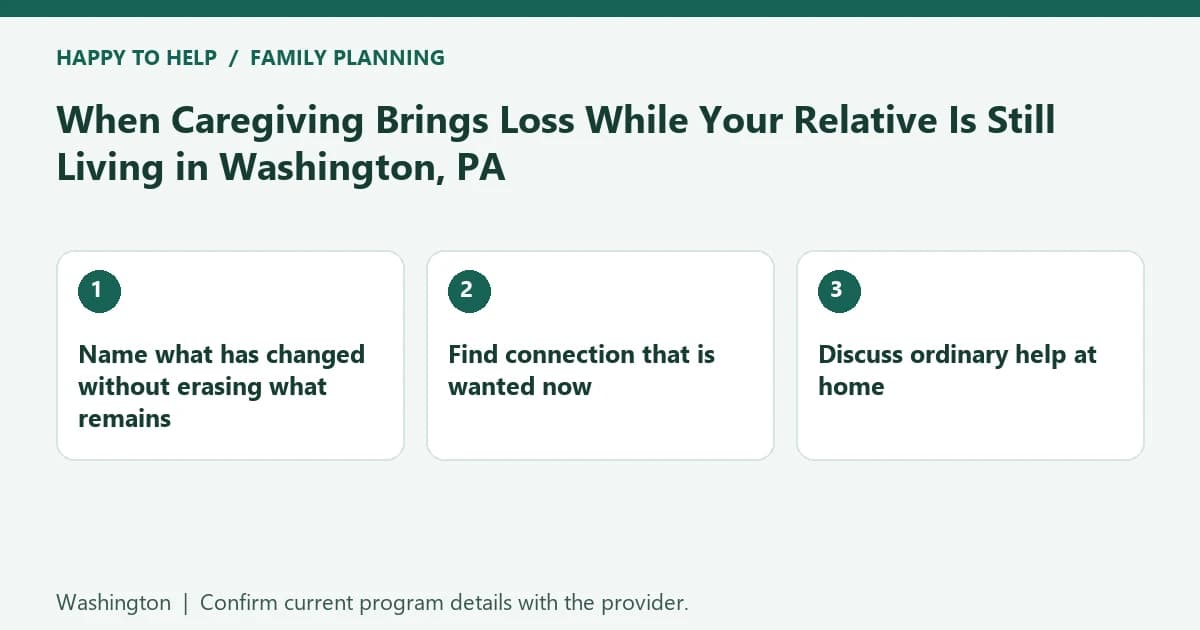 HAPPY TO HELP / FAMILY PLANNING

When Caregiving Brings Loss While Your Relative Is Still Living in Washington, PA

1

Name what has changed without erasing what remains

2

Find connection that is wanted now

3

Discuss ordinary help at home

Washington | Confirm current program details with the provider.